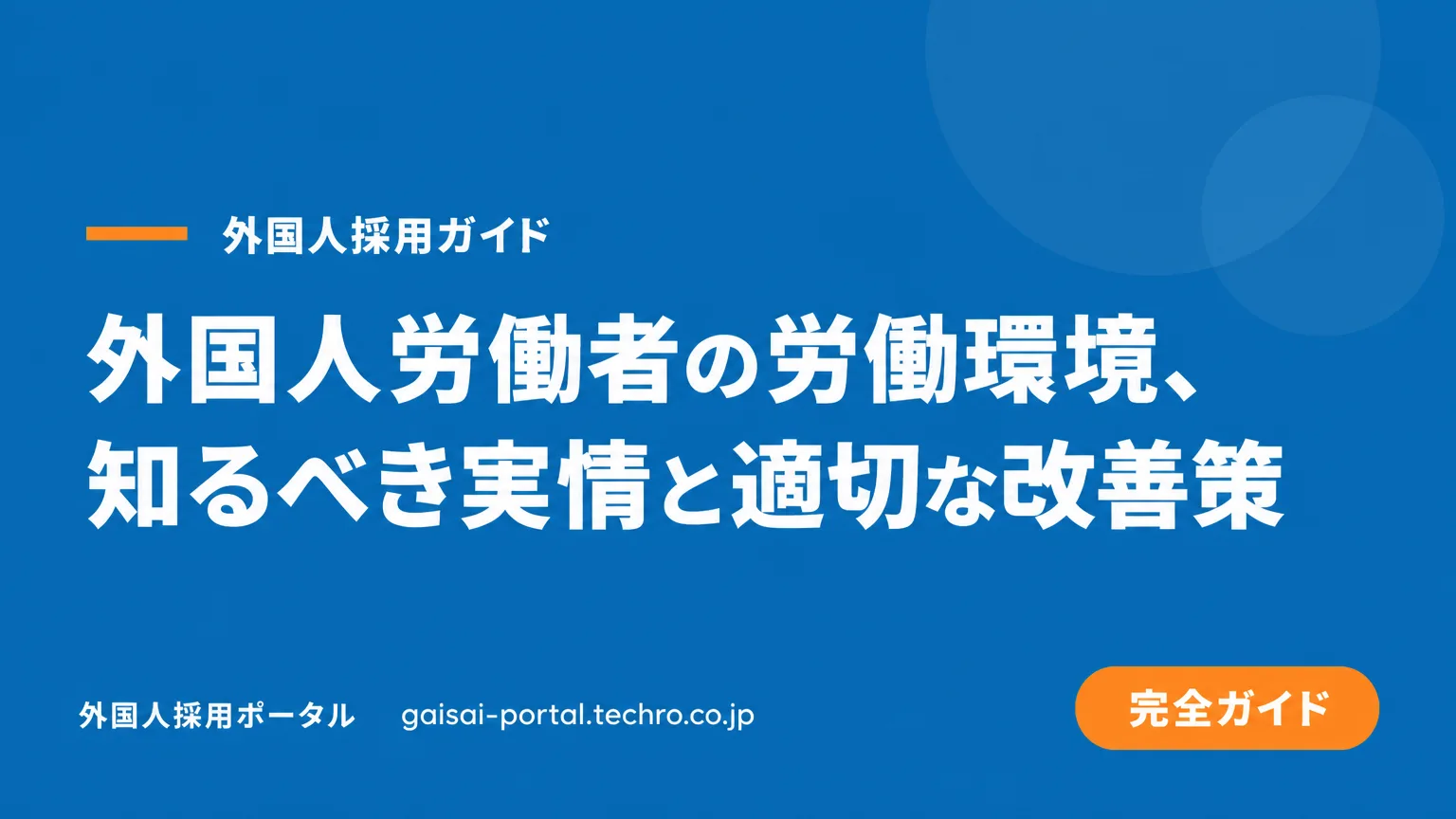 外国人採用ガイド

外国人労働者の労働環境、知るべき実情と適切な改善策

外国人採用ポータル gaisai-portal.techro.co.jp

完全ガイド